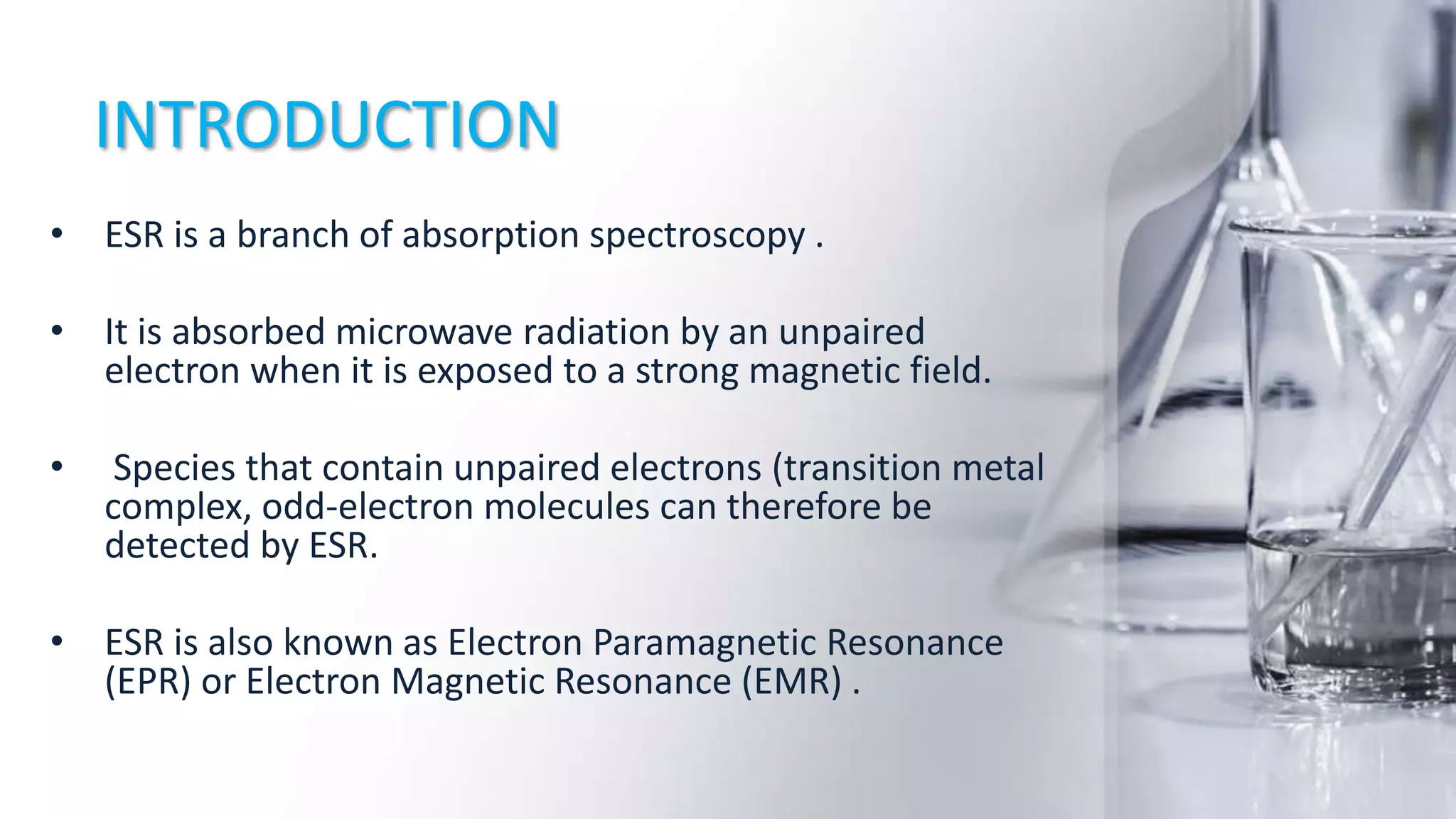 INTRODUCTION

• ESR is a branch of absorption spectroscopy .

• It is absorbed microwave radiation by an unpaired electron when it is exposed to a strong magnetic field.

• Species that contain unpaired electrons (transition metal complex, odd-electron molecules can therefore be detected by ESR.

• ESR is also known as Electron Paramagnetic Resonance (EPR) or Electron Magnetic Resonance (EMR) .